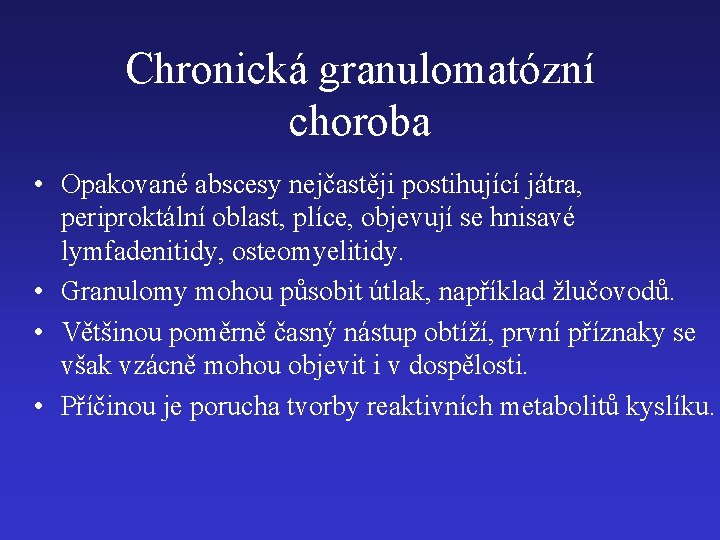 Chronická granulomatózní choroba

• Opakované abscesy nejčastěji postihující játra, periproktální oblast, plíce, objevují se hnisavé lymfadenitidy, osteomyelitidy.
• Granulomy mohou působit útlak, například žlučovodů.
• Většinou poměrně časný nástup obtíží, první příznaky se však vzácně mohou objevit i v dospělosti.
• Příčinou je porucha tvorby reaktivních metabolitů kyslíku.